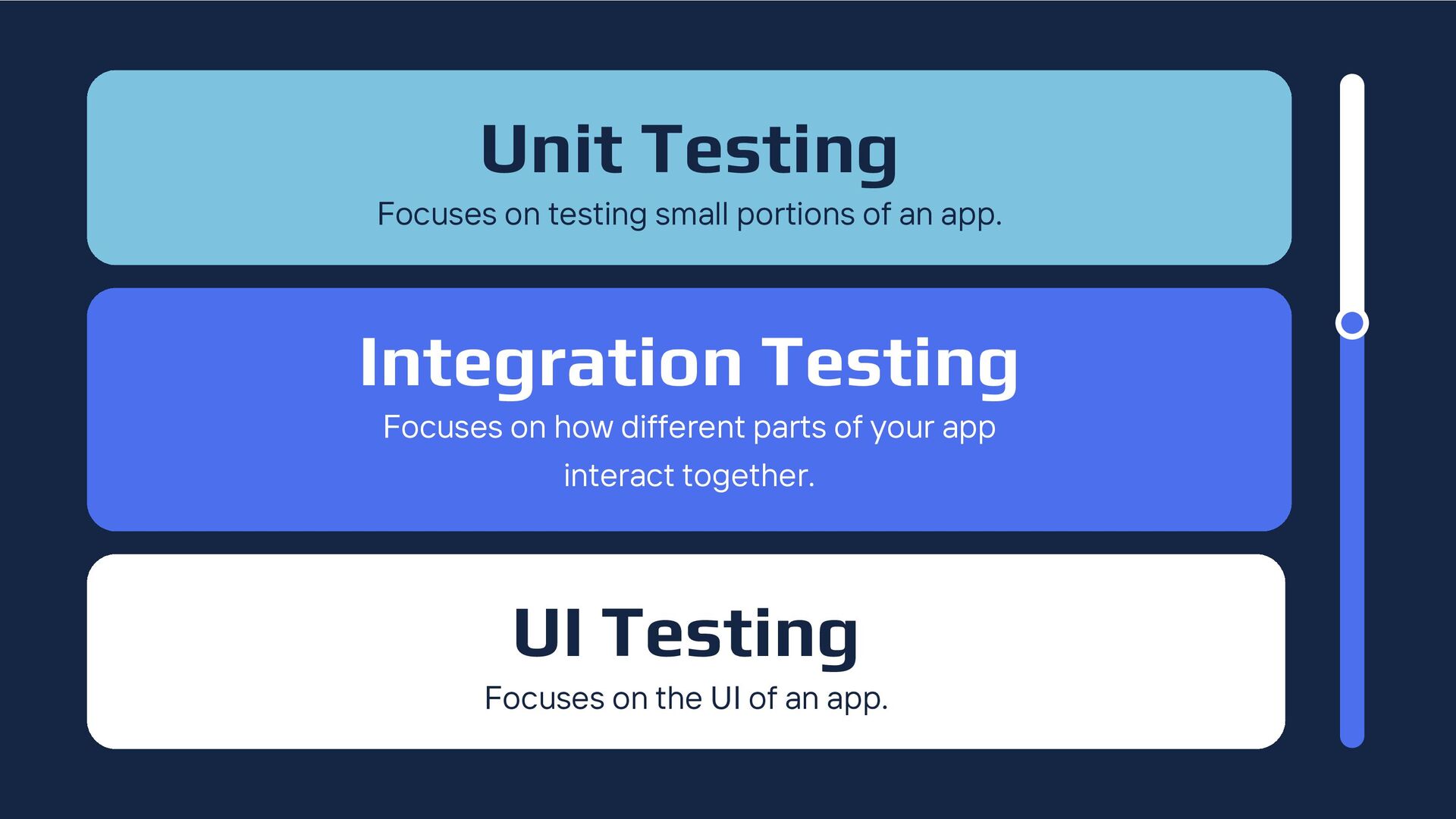 Unit Testing

Focuses on testing small portions of an app.

Integration Testing

Focuses on how different parts of your app interact together.

UI Testing

Focuses on the UI of an app.